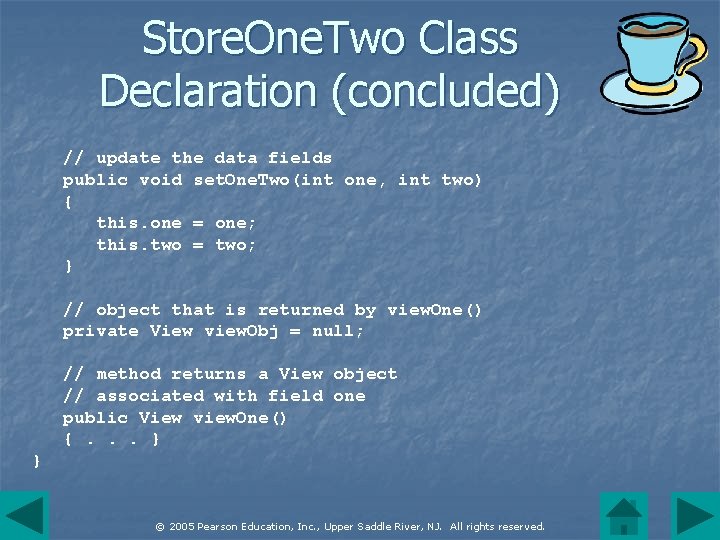 StoreOneTwo Class Declaration (concluded)

// update the data fields
public void setOneTwo(int one, int two)
{
this.one = one;
this.two = two;
}

// object that is returned by viewOne()
private View viewObj = null;

// method returns a View object
// associated with field one
public View viewOne()
{ . . . }
}

© 2005 Pearson Education, Inc., Upper Saddle River, NJ. All rights reserved.